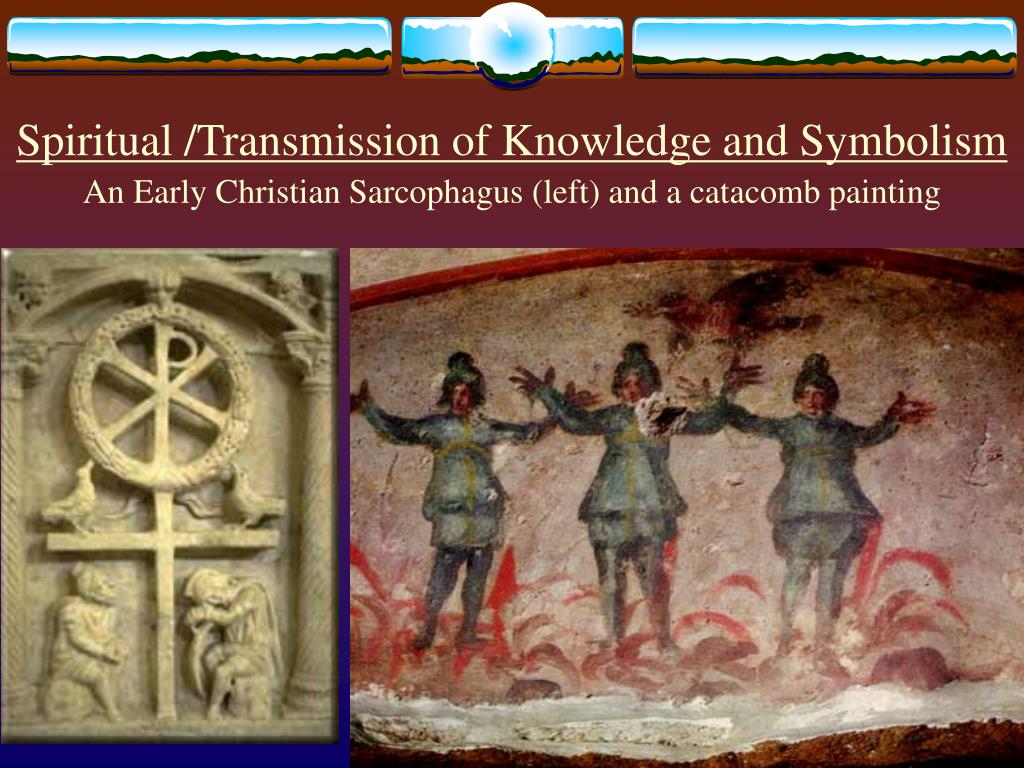 Spiritual /Transmission of Knowledge and Symbolism

An Early Christian Sarcophagus (left) and a catacomb painting